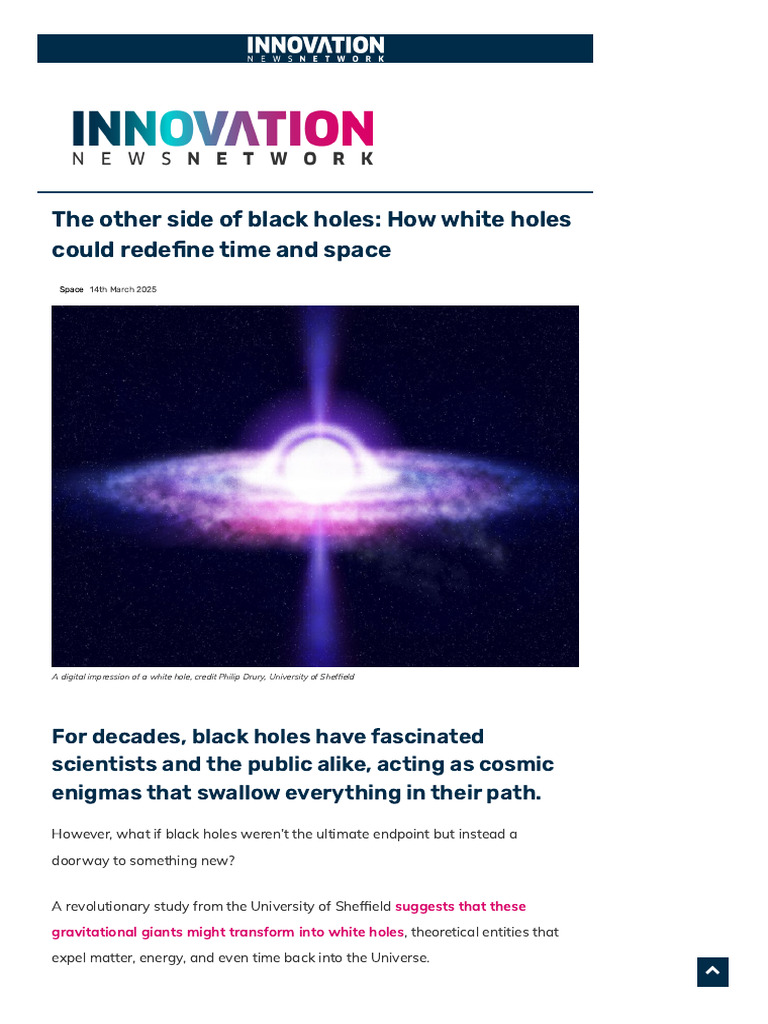 INNOVATION
NEWS NETWORK

INNOVATION
NEWS NETWORK

The other side of black holes: How white holes could redefine time and space

Space 14th March 2025

A digital impression of a white hole, credit Philip Drury, University of Sheffield

For decades, black holes have fascinated scientists and the public alike, acting as cosmic enigmas that swallow everything in their path.

However, what if black holes weren't the ultimate endpoint but instead a doorway to something new?

A revolutionary study from the University of Sheffield suggests that these gravitational giants might transform into white holes, theoretical entities that expel matter, energy, and even time back into the Universe.